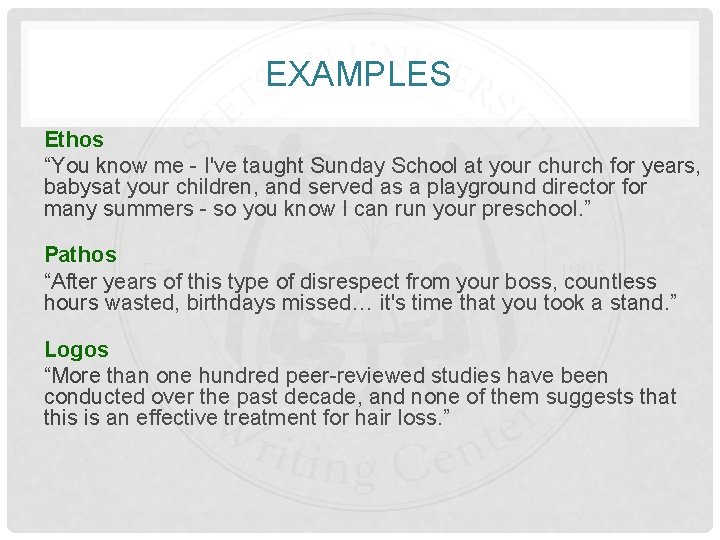 EXAMPLES

Ethos
“You know me - I've taught Sunday School at your church for years, babysat your children, and served as a playground director for many summers - so you know I can run your preschool.”

Pathos
“After years of this type of disrespect from your boss, countless hours wasted, birthdays missed… it's time that you took a stand.”

Logos
“More than one hundred peer-reviewed studies have been conducted over the past decade, and none of them suggests that this is an effective treatment for hair loss.”

STETSON UNIVERSITY Est. 1995 Writing Center